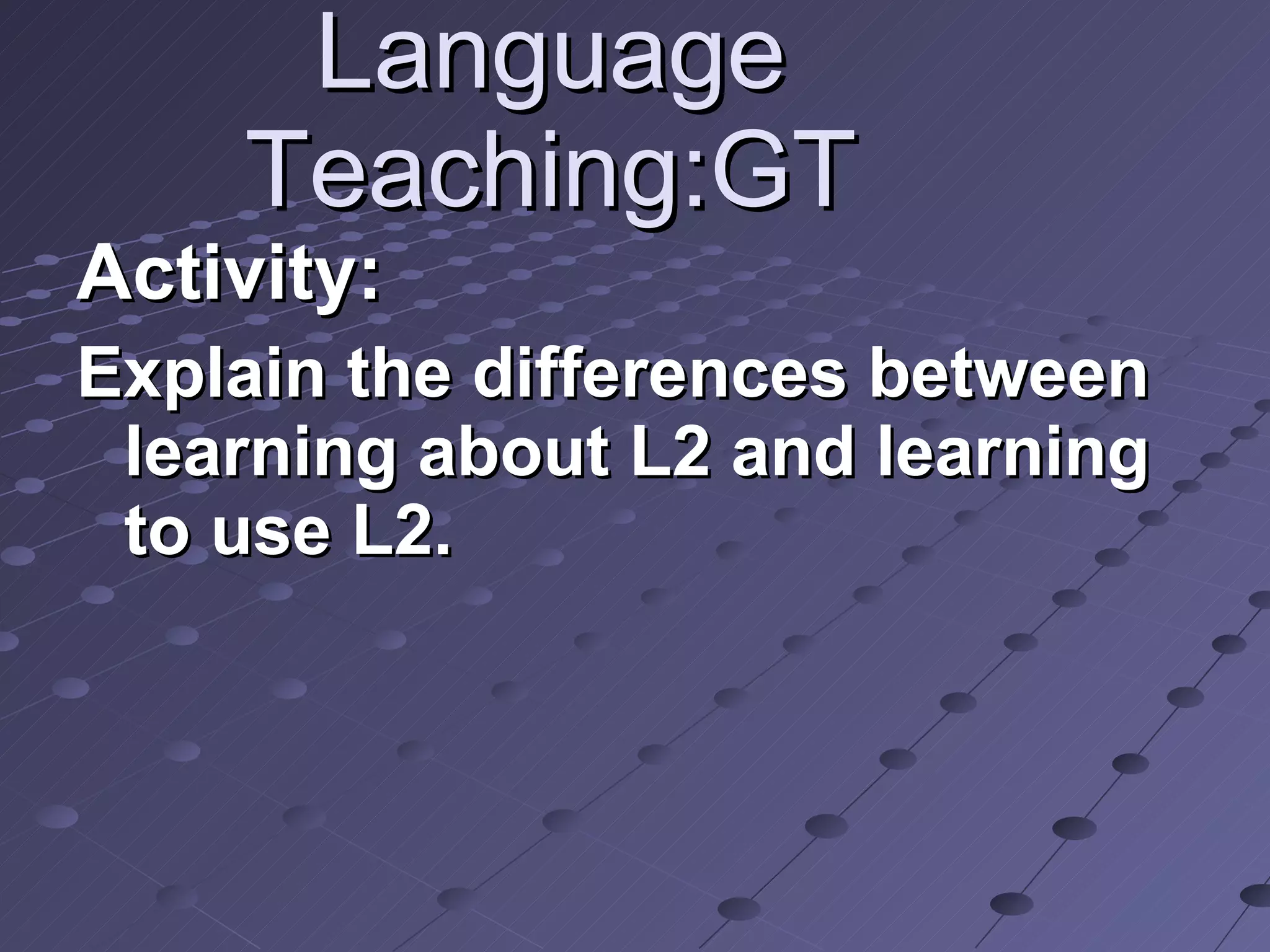 Language Teaching:GT

Activity:

Explain the differences between learning about L2 and learning to use L2.